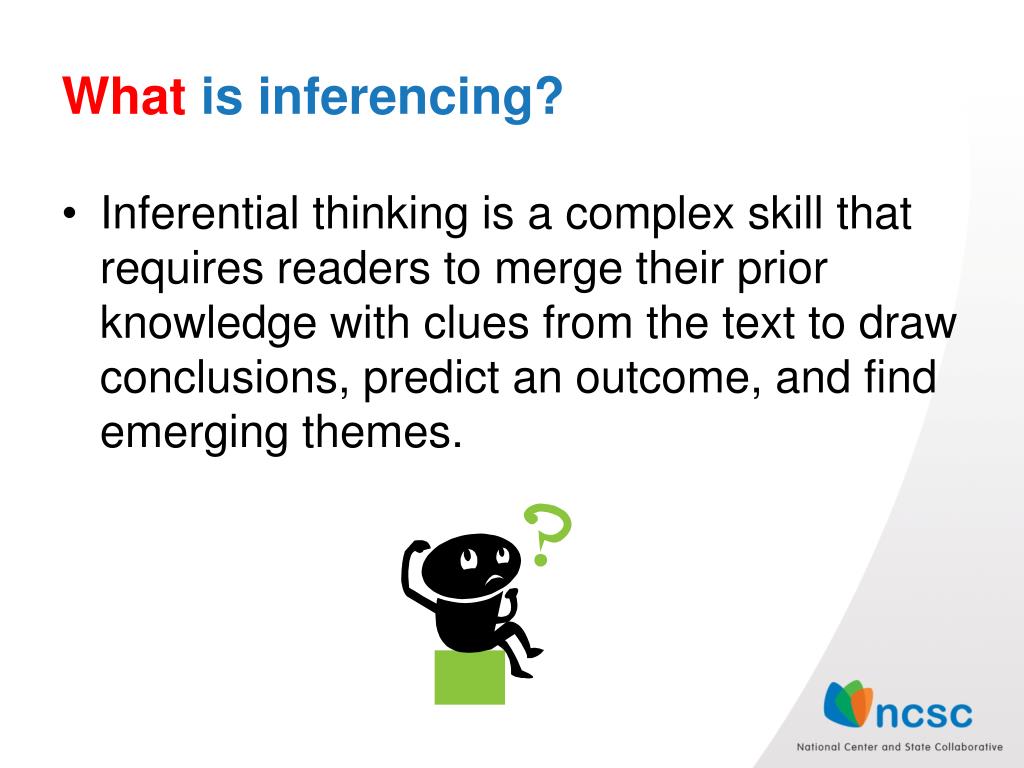 What is inferencing?

• Inferential thinking is a complex skill that requires readers to merge their prior knowledge with clues from the text to draw conclusions, predict an outcome, and find emerging themes.

?

ncsc
National Center and State Collaborative